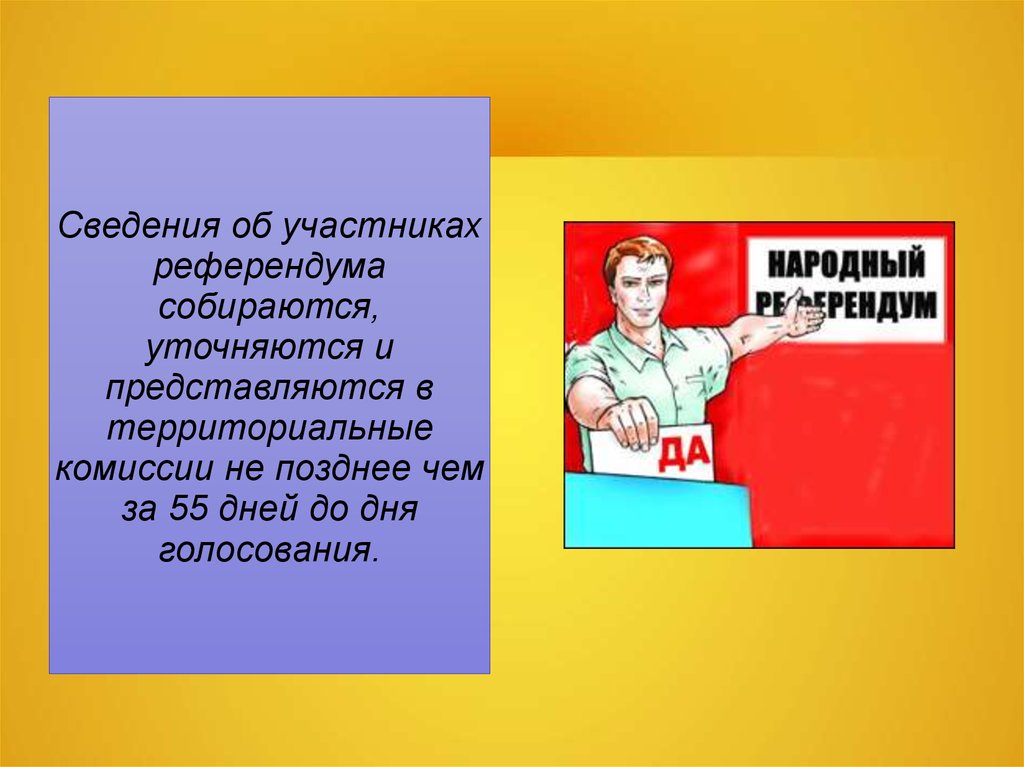 Сведения об участниках референдума собираются, уточняются и представляются в территориальные комиссии не позднее чем за 55 дней до дня голосования.

НАРОДНЫЙ РЕФЕРЕНДУМ

ДА